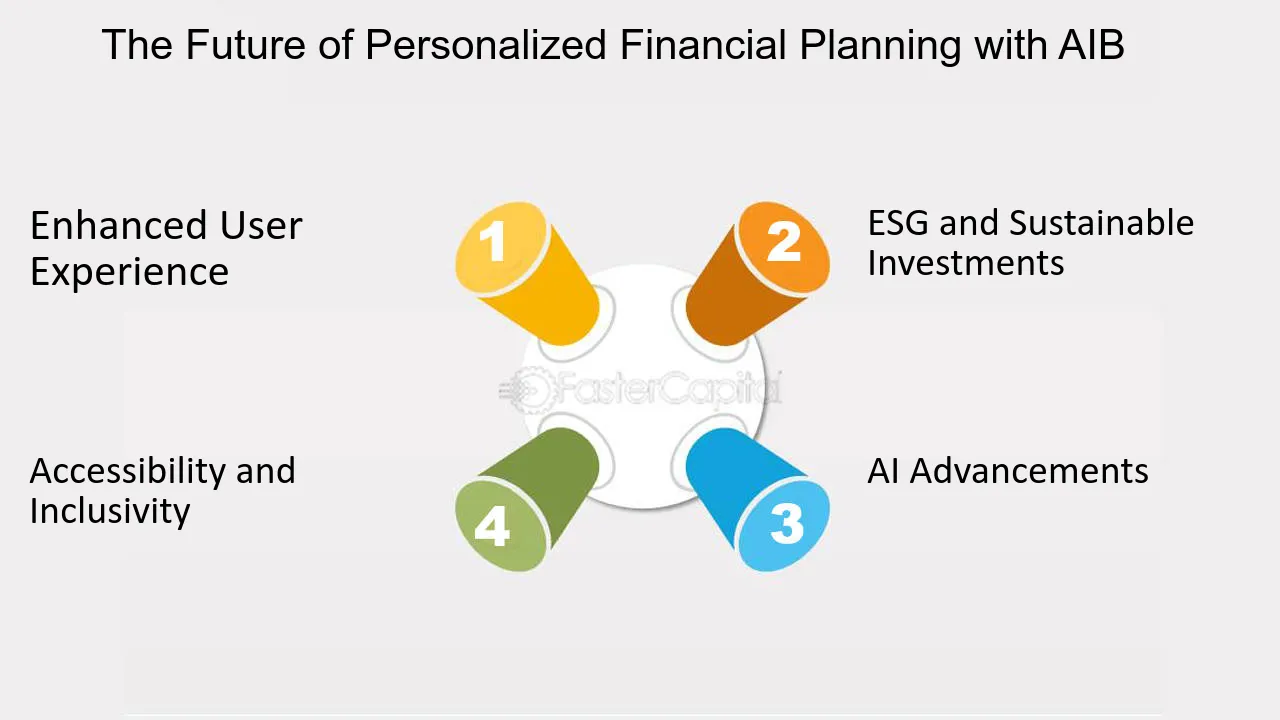 The Future of Personalized Financial Planning with AIB

Enhanced User Experience

1

2

ESG and Sustainable Investments

Accessibility and Inclusivity

4

3

AI Advancements

FasterCapital